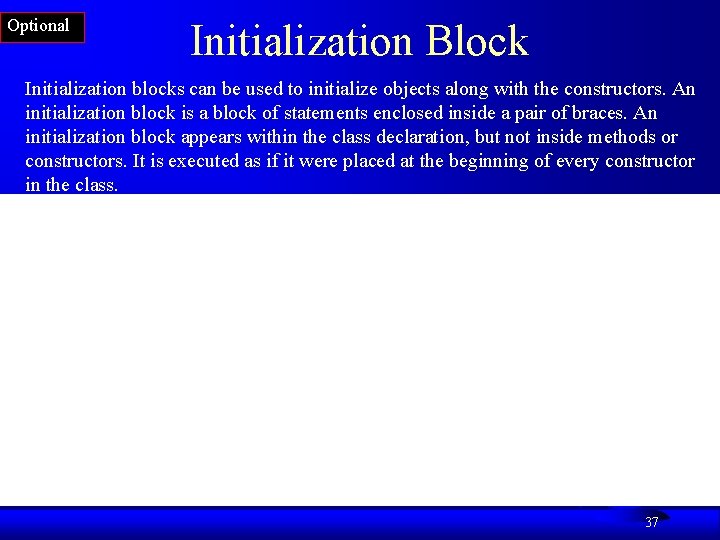 Optional

Initialization Block

Initialization blocks can be used to initialize objects along with the constructors. An initialization block is a block of statements enclosed inside a pair of braces. An initialization block appears within the class declaration, but not inside methods or constructors. It is executed as if it were placed at the beginning of every constructor in the class.

37